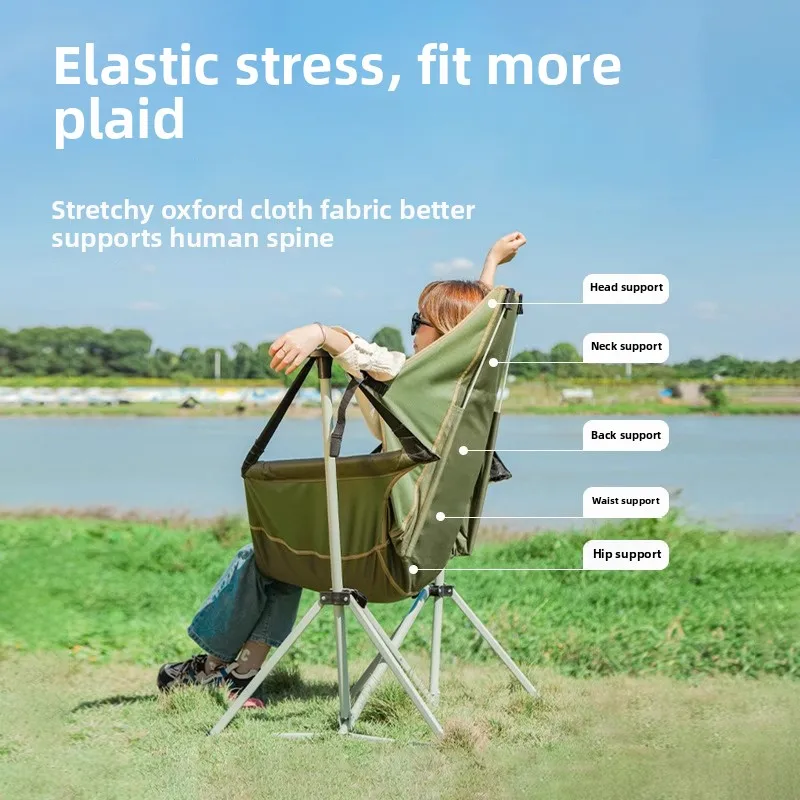 Elastic stress, fit more plaid

Stretchy oxford cloth fabric better supports human spine

Head support

Neck support

Back support

Waist support

Hip support